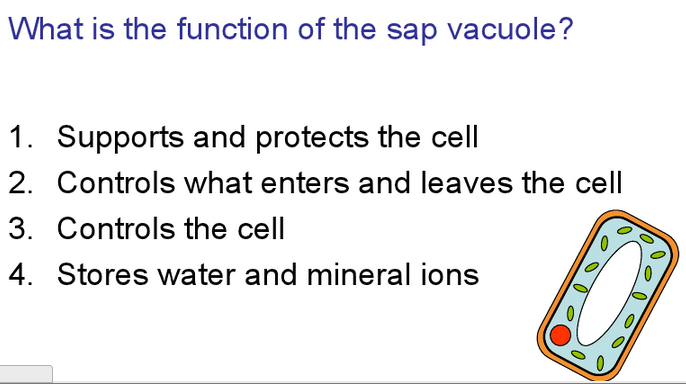 What is the function of the sap vacuole?

1. Supports and protects the cell
2. Controls what enters and leaves the cell
3. Controls the cell
4. Stores water and mineral ions